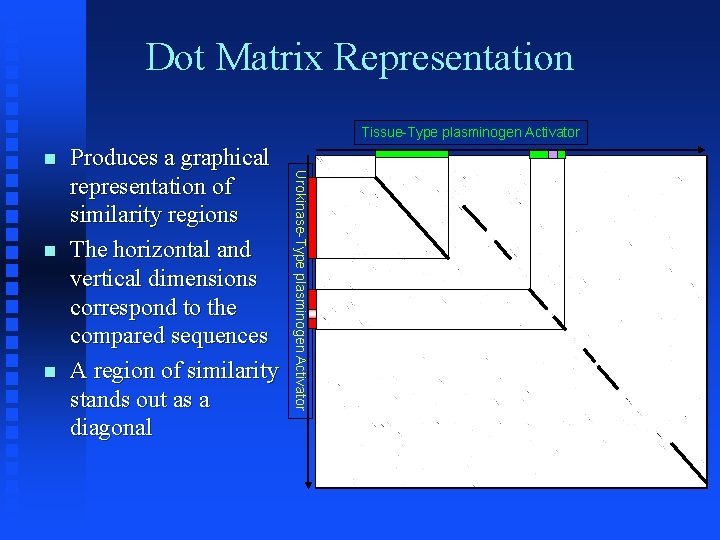 Dot Matrix Representation

Produces a graphical representation of similarity regions

The horizontal and vertical dimensions correspond to the compared sequences

A region of similarity stands out as a diagonal

Tissue-Type plasminogen Activator

Urokinase-Type plasminogen Activator